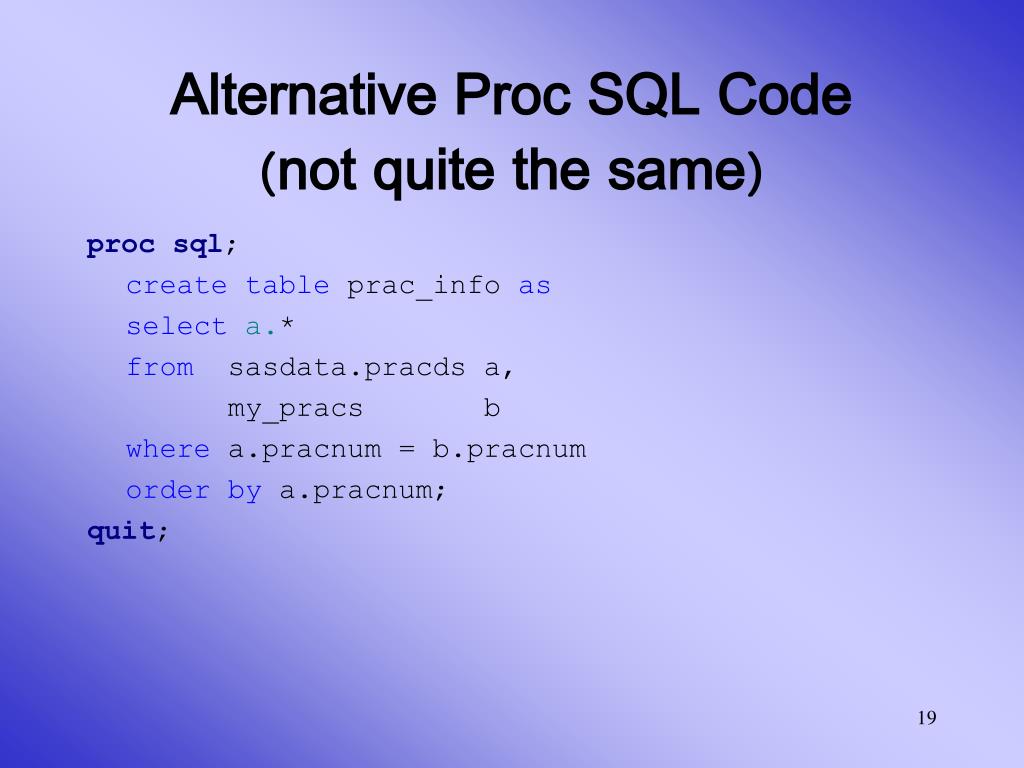 Alternative Proc SQL Code
(not quite the same)

proc sql;
  create table prac_info as
  select a.*
  from  sasdata.pracds a,
        my_pracs       b
  where a.pracnum = b.pracnum
  order by a.pracnum;
quit;

19